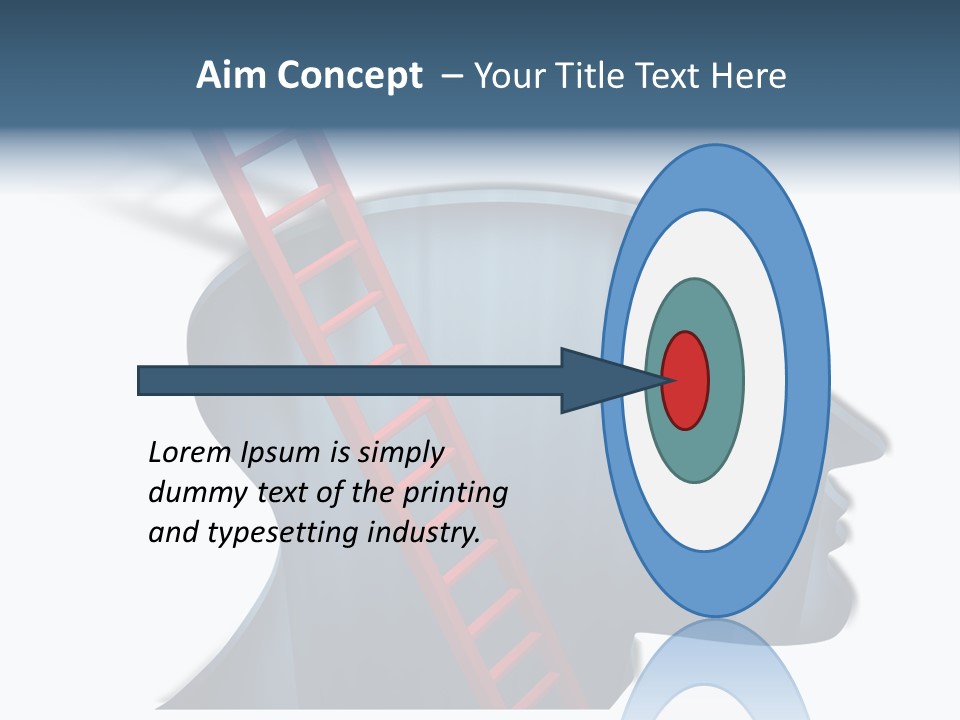 Aim Concept – Your Title Text Here

Lorem Ipsum is simply dummy text of the printing and typesetting industry.